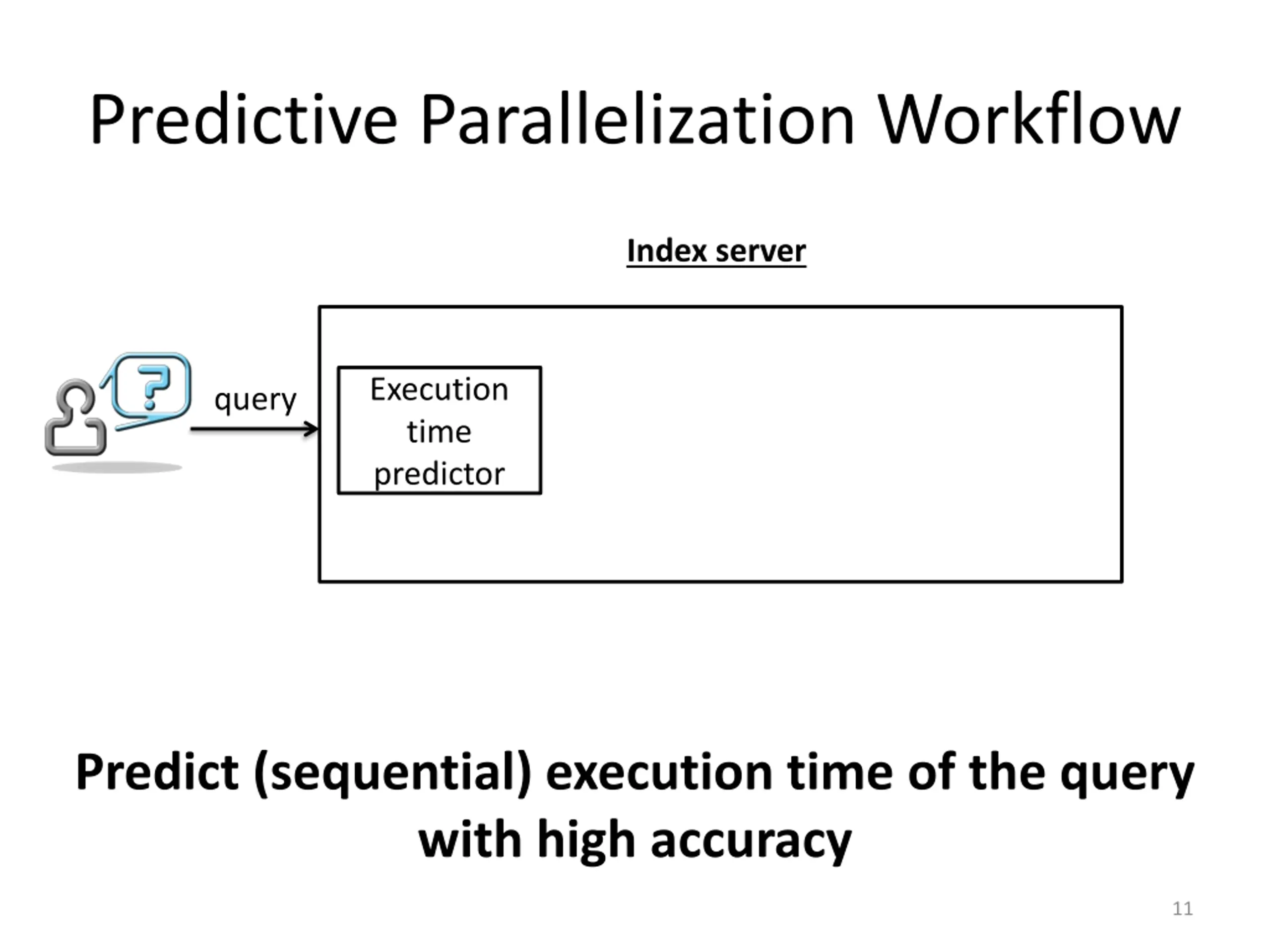 Predictive Parallelization Workflow

Index server

?

query

Execution time predictor

Predict (sequential) execution time of the query with high accuracy

11